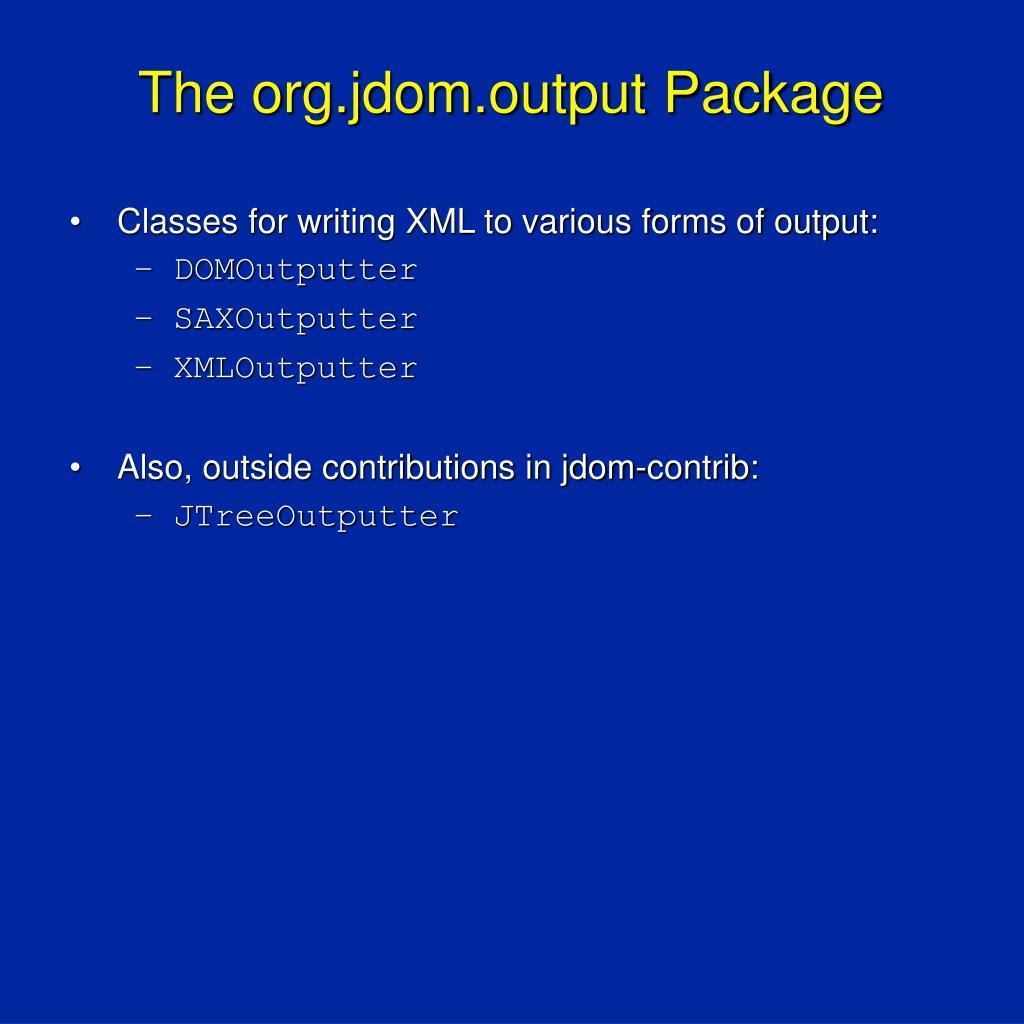 The org.jdom.output Package

• Classes for writing XML to various forms of output:
  – DOMOutputter
  – SAXOutputter
  – XMLOutputter

• Also, outside contributions in jdom-contrib:
  – JTreeOutputter